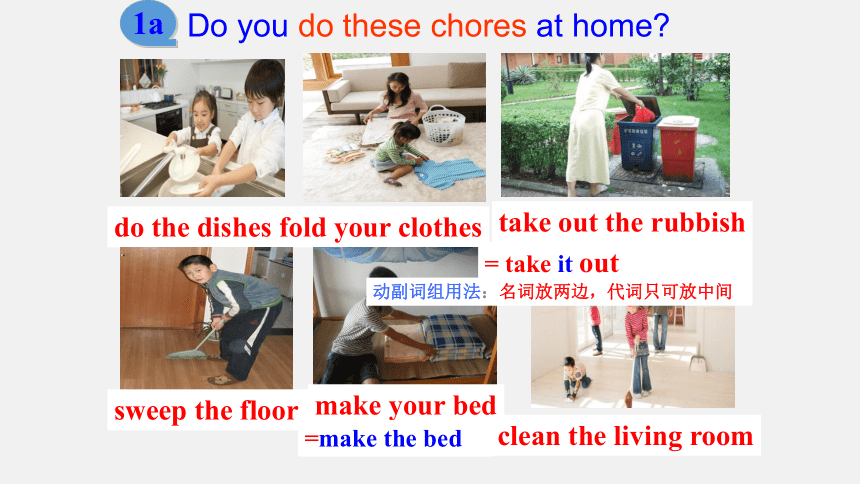 1a Do you do these chores at home?

do the dishes fold your clothes

take out the rubbish

= take it out

动副词组用法：名词放两边，代词只可放中间

sweep the floor

make your bed

=make the bed

clean the living room